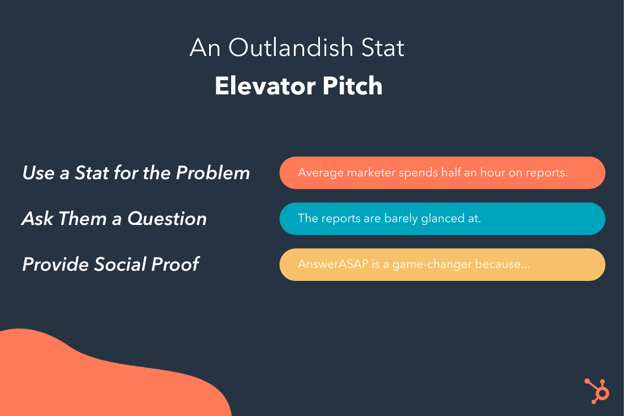 An Outlandish Stat
Elevator Pitch

Use a Stat for the Problem
Average marketer spends half an hour on reports.

Ask Them a Question
The reports are barely glanced at.

Provide Social Proof
AnswerASAP is a game-changer because...